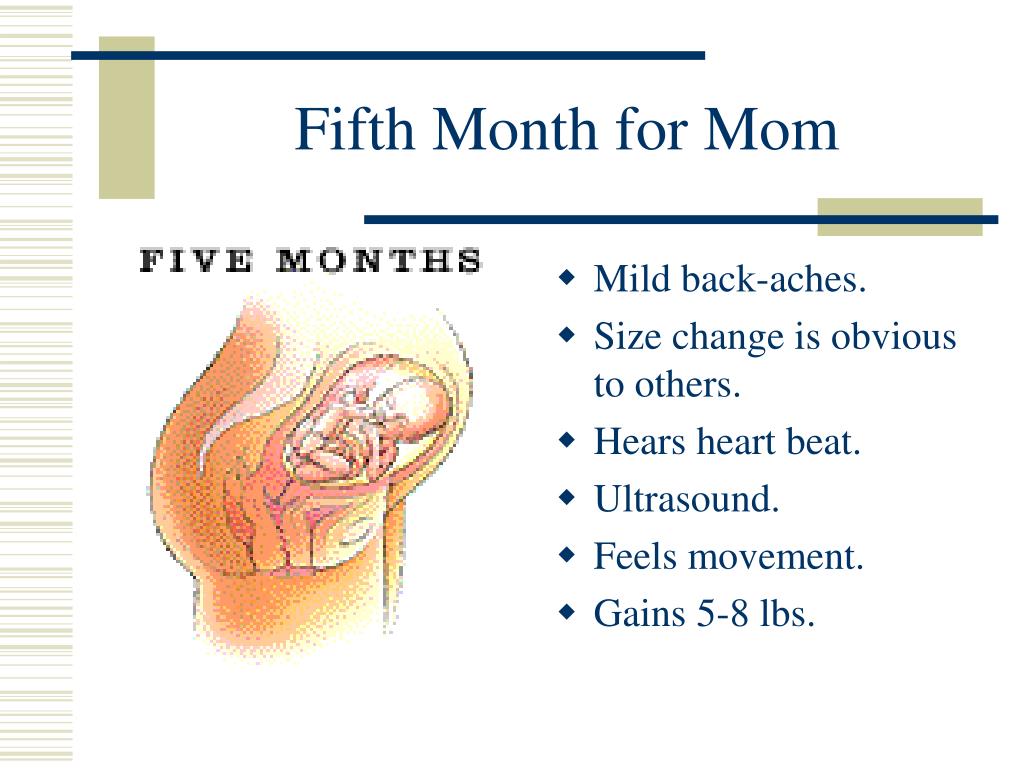 Fifth Month for Mom

FIVE MONTHS

- Mild back-aches.
- Size change is obvious to others.
- Hears heart beat.
- Ultrasound.
- Feels movement.
- Gains 5-8 lbs.